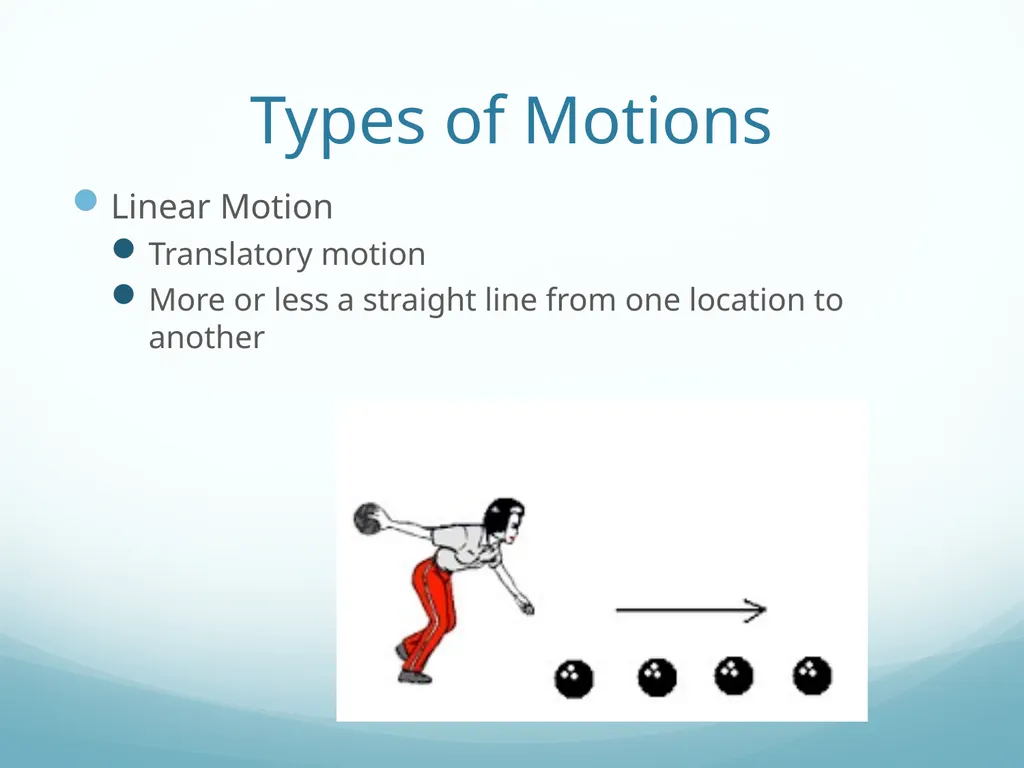 Types of Motions

Linear Motion

Translatory motion

More or less a straight line from one location to another